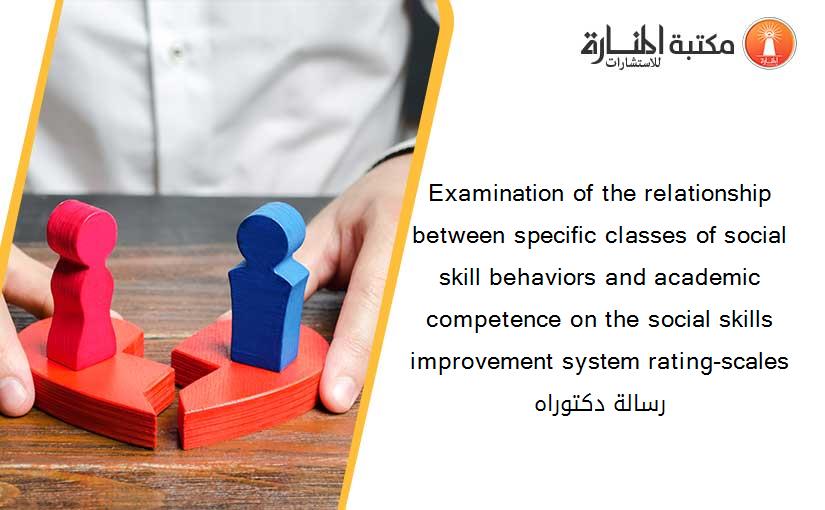 مكتبة المنارة للاستشارات

Examination of the relationship between specific classes of social skill behaviors and academic competence on the social skills improvement system rating-scales رسالة دكتوراه